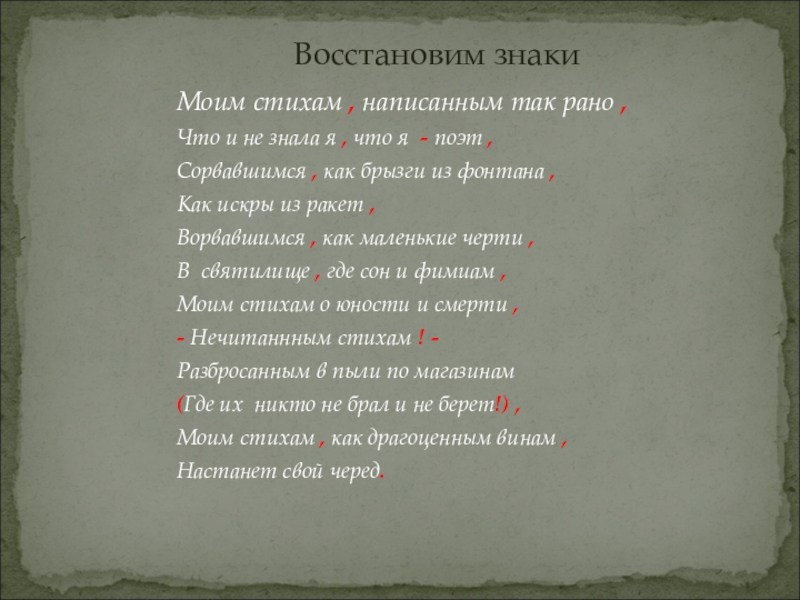 Восстановим знаки

Моим стихам , написанным так рано ,
Что и не знала я , что я - поэт ,
Сорвавшимся , как брызги из фонтана ,
Как искры из ракет ,
Ворвавшимся , как маленькие черти ,
В святилище , где сон и фимиам ,
Моим стихам о юности и смерти ,
- Нечитаннным стихам ! -
Разбросанным в пыли по магазинам
(Где их никто не брал и не берет!) ,
Моим стихам , как драгоценным винам ,
Настанет свой черед.